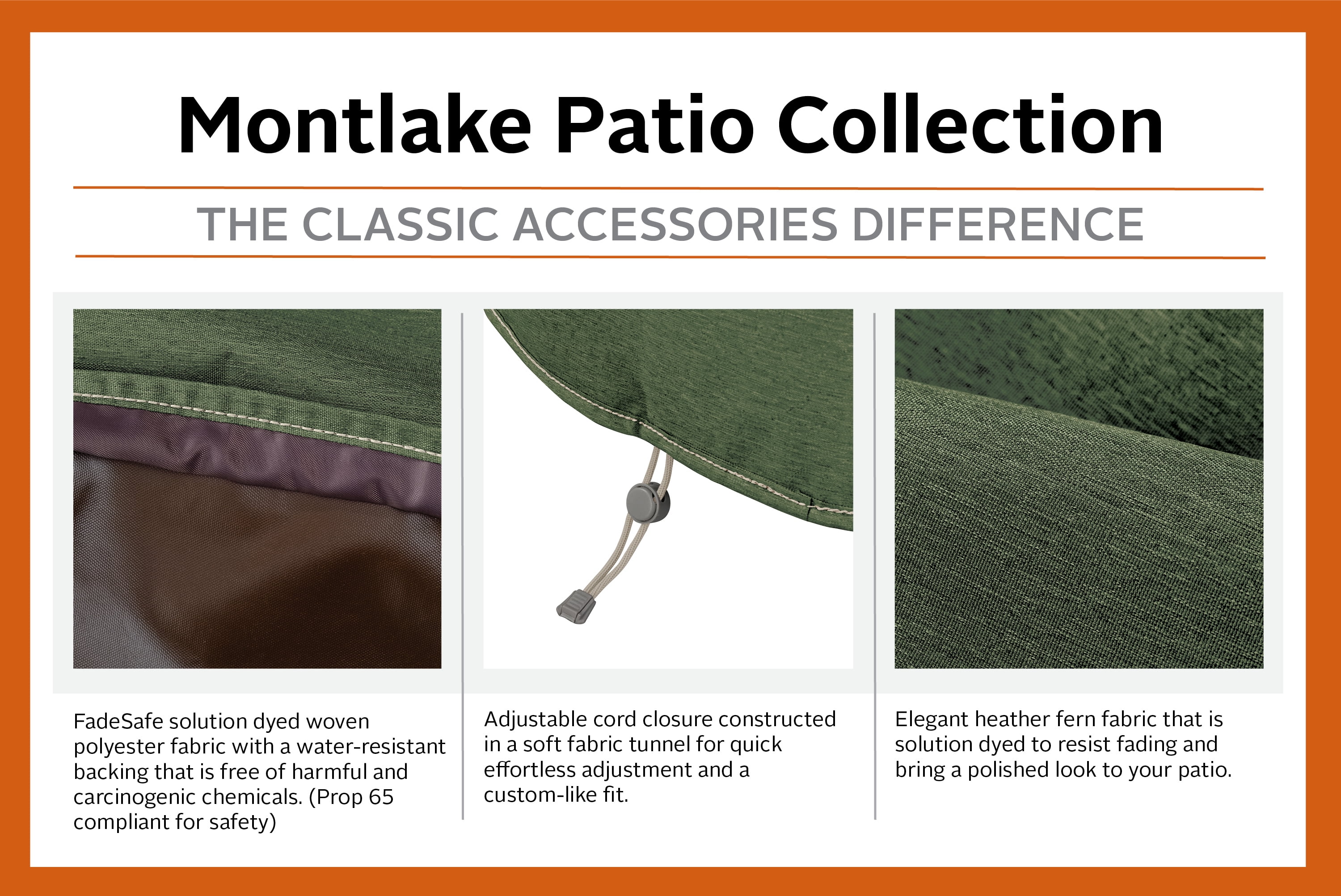 Montlake Patio Collection

THE CLASSIC ACCESSORIES DIFFERENCE

FadeSafe solution dyed woven polyester fabric with a water-resistant backing that is free of harmful and carcinogenic chemicals. (Prop 65 compliant for safety)

Adjustable cord closure constructed in a soft fabric tunnel for quick effortless adjustment and a custom-like fit.

Elegant heather fern fabric that is solution dyed to resist fading and bring a polished look to your patio.